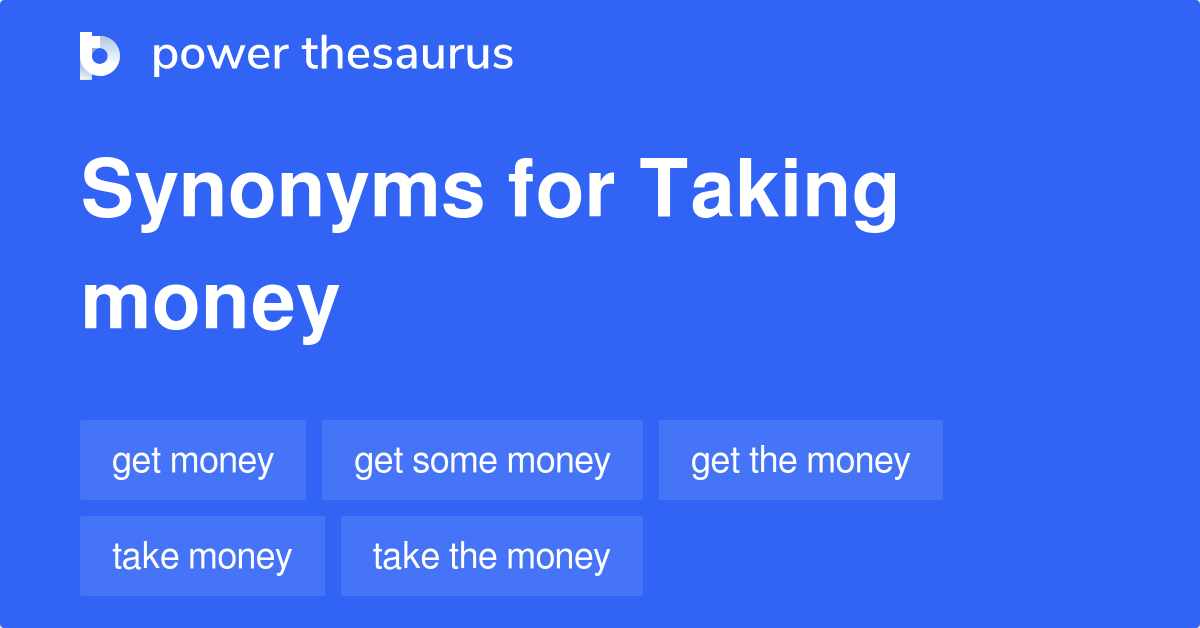 power thesaurus

Synonyms for Taking money

get money
get some money
get the money
take money
take the money